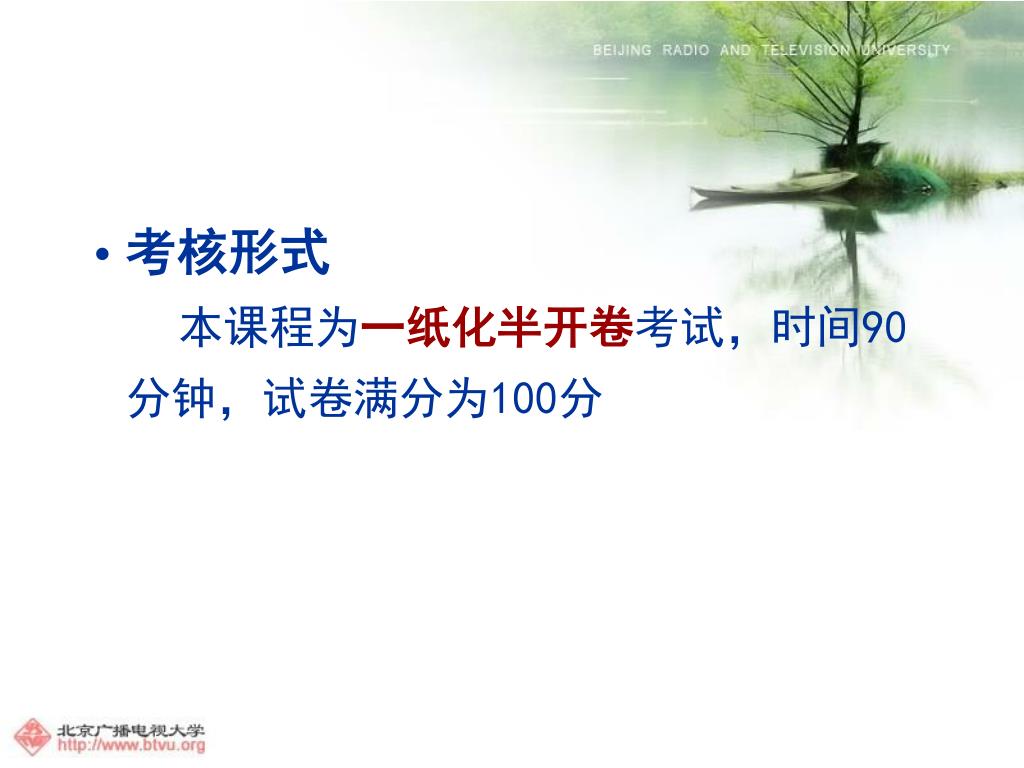 BEIJING RADIO AND TELEVISION UNIVERSITY

• 考核形式

本课程为一纸化半开卷考试，时间90分钟，试卷满分为100分

北京广播电视大学
http://www.btvu.org